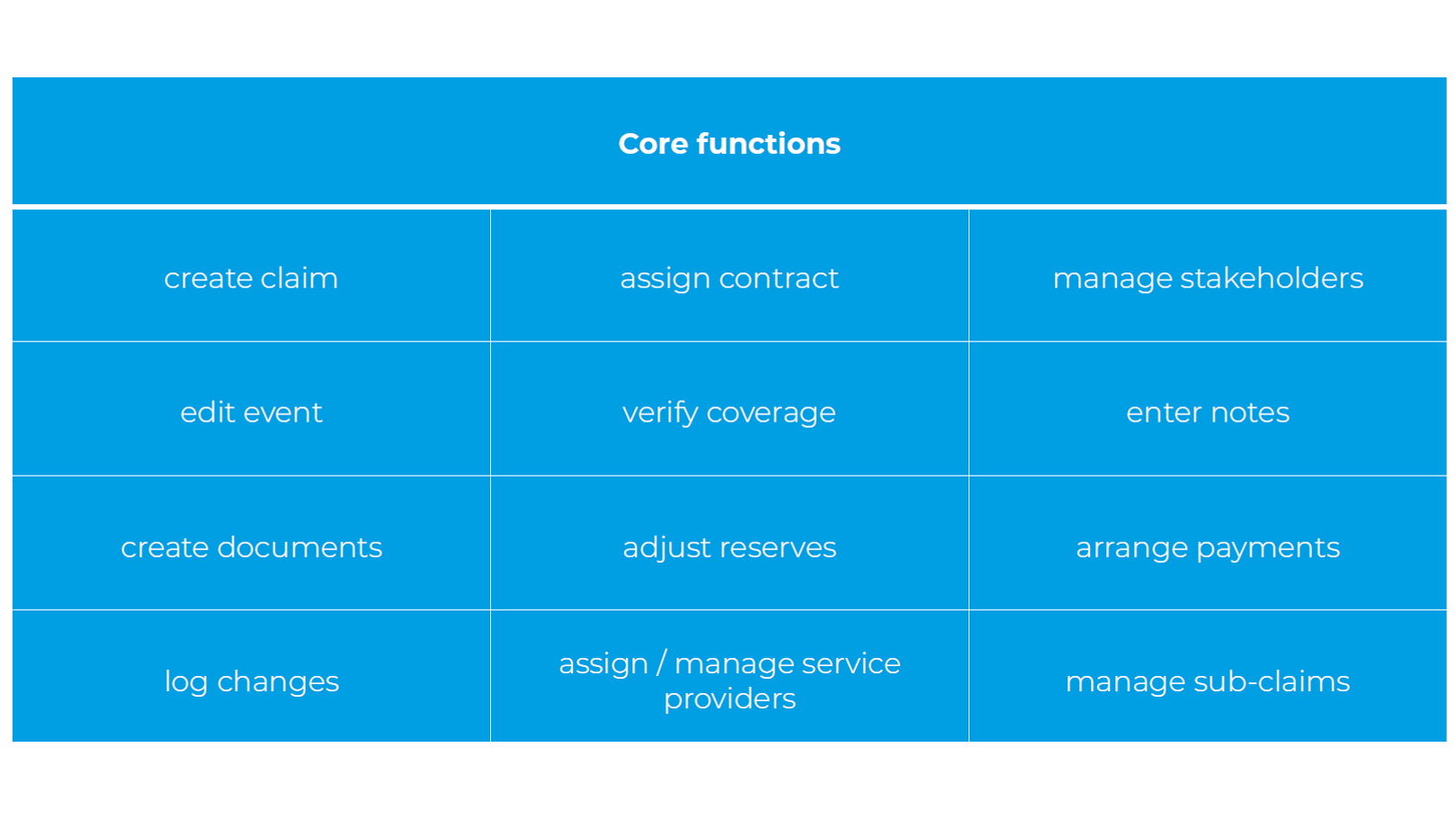 | Core functions | | |
|---|---|---|
| create claim | assign contract | manage stakeholders |
| edit event | verify coverage | enter notes |
| create documents | adjust reserves | arrange payments |
| log changes | assign / manage service providers | manage sub-claims |